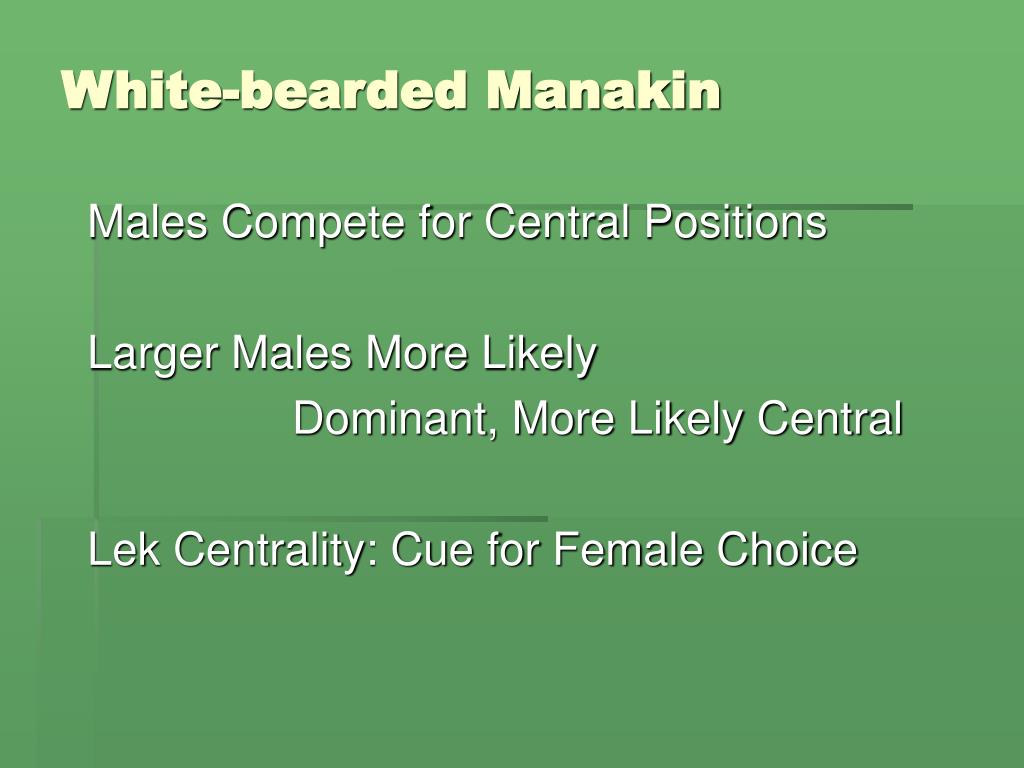 White-bearded Manakin

Males Compete for Central Positions

Larger Males More Likely
Dominant, More Likely Central

Lek Centrality: Cue for Female Choice